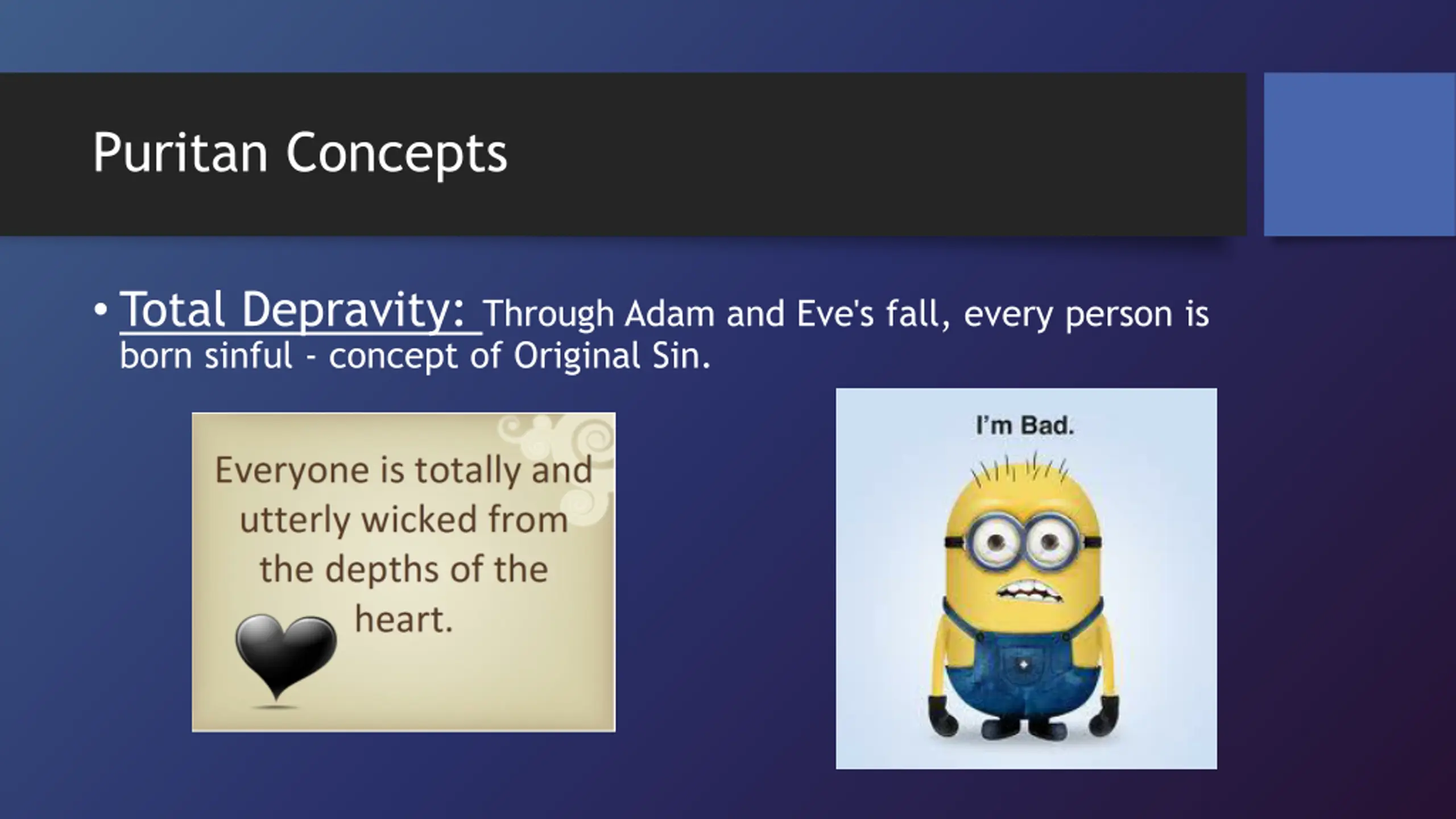 Puritan Concepts

• Total Depravity: Through Adam and Eve's fall, every person is born sinful - concept of Original Sin.

Everyone is totally and utterly wicked from the depths of the heart.

I'm Bad.